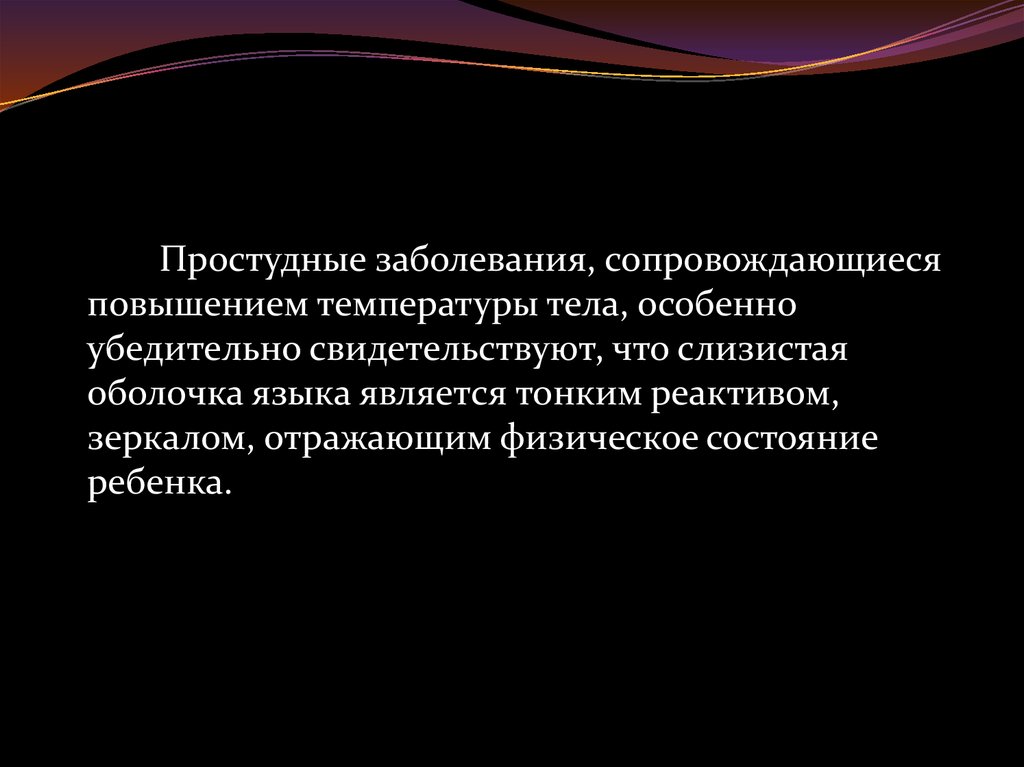 Простудные заболевания, сопровождающиеся повышением температуры тела, особенно убедительно свидетельствуют, что слизистая оболочка языка является тонким реактивом, зеркалом, отражающим физическое состояние ребенка.